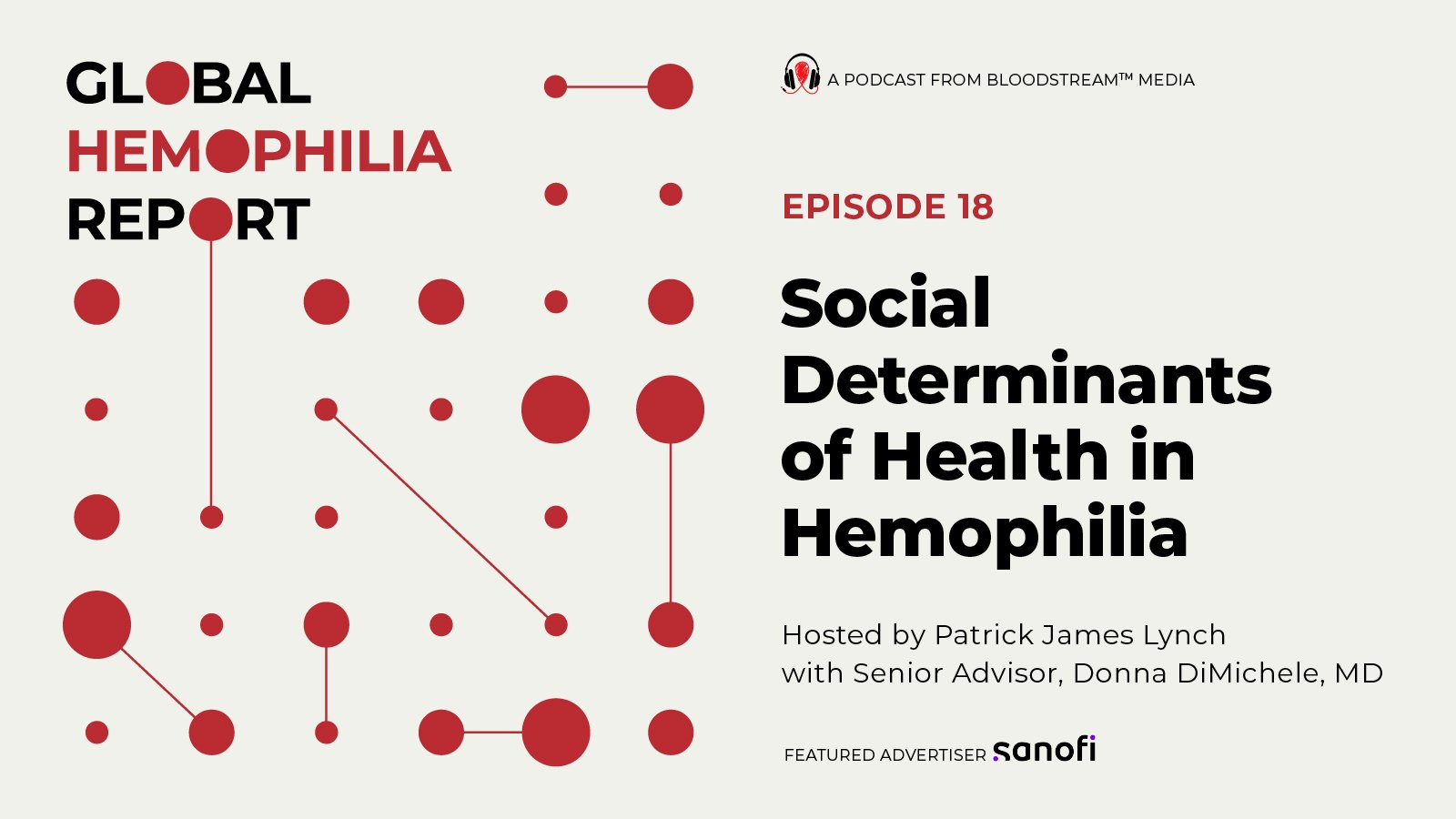 GLOBAL HEMOPHILIA REPORT

A PODCAST FROM BLOODSTREAM™ MEDIA

EPISODE 18

Social Determinants of Health in Hemophilia

Hosted by Patrick James Lynch
with Senior Advisor, Donna DiMichele, MD

FEATURED ADVERTISER sanofi